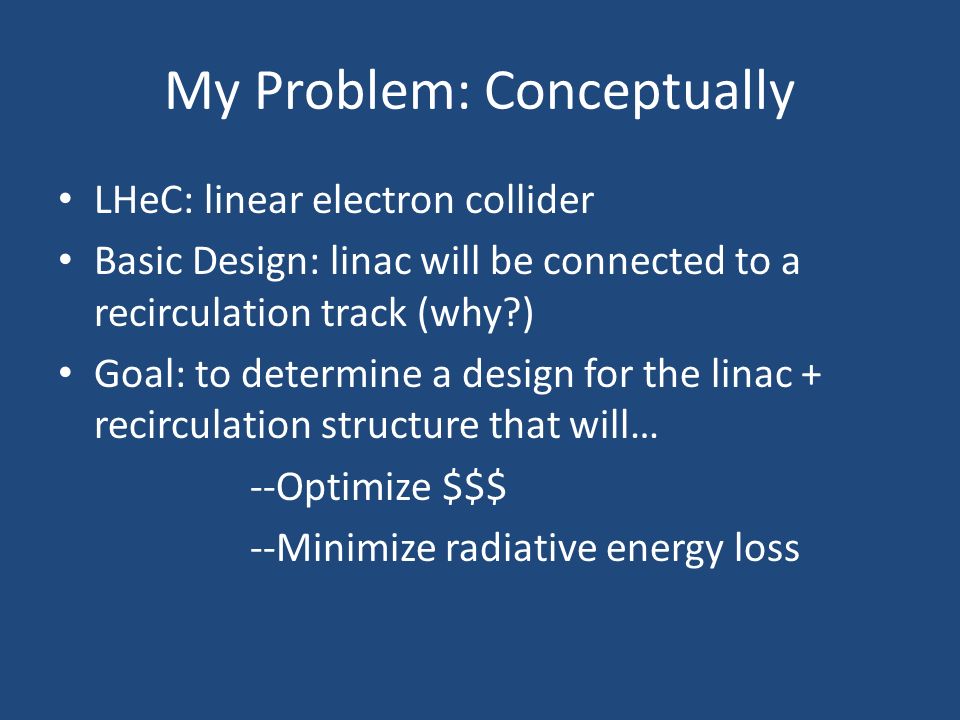 My Problem: Conceptually

• LHeC: linear electron collider
• Basic Design: linac will be connected to a recirculation track (why?)
• Goal: to determine a design for the linac + recirculation structure that will…

--Optimize \$\$\$

--Minimize radiative energy loss